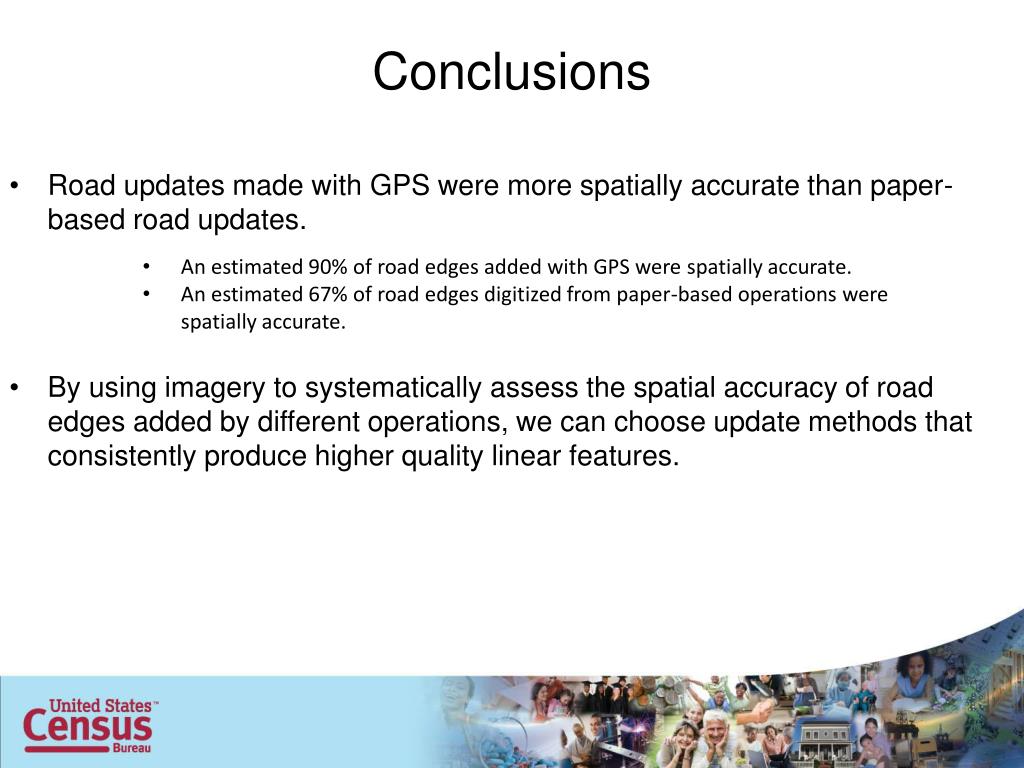 Conclusions

• Road updates made with GPS were more spatially accurate than paper-based road updates.

• An estimated 90% of road edges added with GPS were spatially accurate.
• An estimated 67% of road edges digitized from paper-based operations were spatially accurate.

• By using imagery to systematically assess the spatial accuracy of road edges added by different operations, we can choose update methods that consistently produce higher quality linear features.

United States™
Census
Bureau